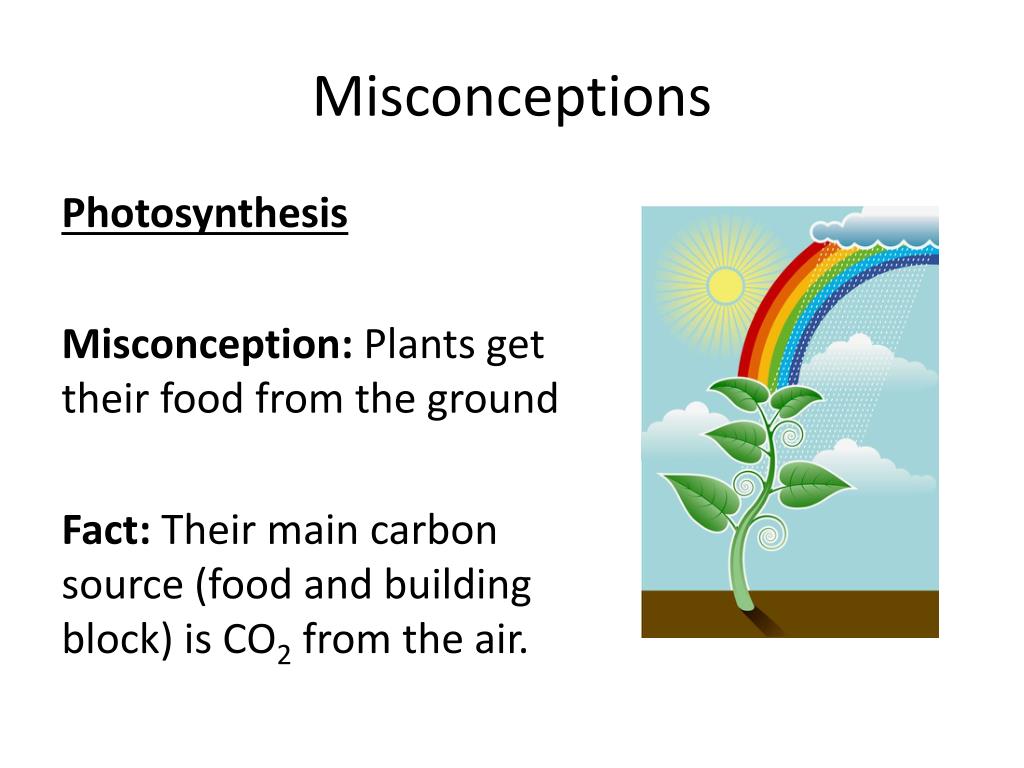 Misconceptions

Photosynthesis

Misconception: Plants get their food from the ground

Fact: Their main carbon source (food and building block) is $CO_2$ from the air.